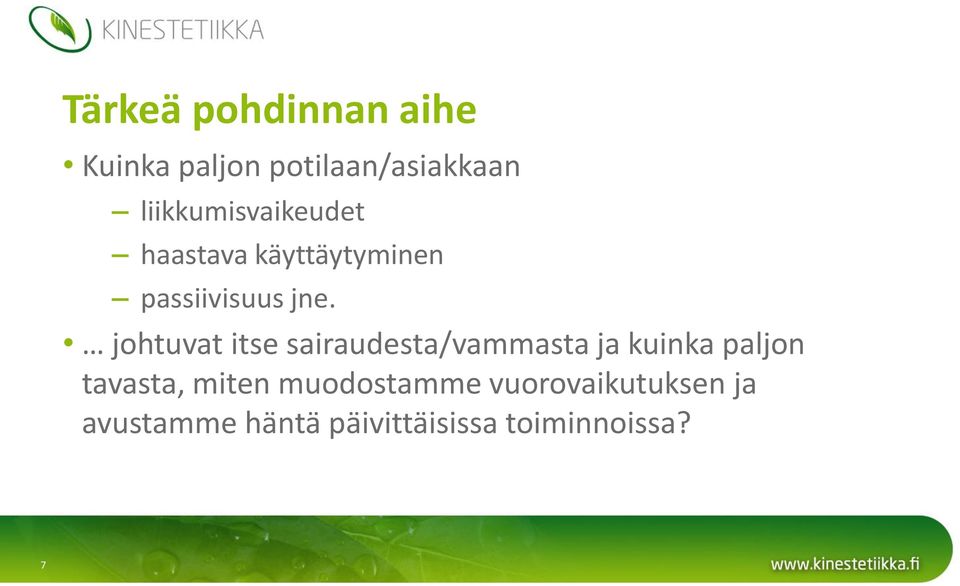 KINESTETIIKKA

Tärkeä pohdinnan aihe

• Kuinka paljon potilaan/asiakkaan
– liikkumisvaikeudet
– haastava käyttäytyminen
– passiivisuus jne.

• … johtuvat itse sairaudesta/vammasta ja kuinka paljon tavasta, miten muodostamme vuorovaikutuksen ja avustamme häntä päivittäisissä toiminnoissa?

7

www.kinestetiikka.fi